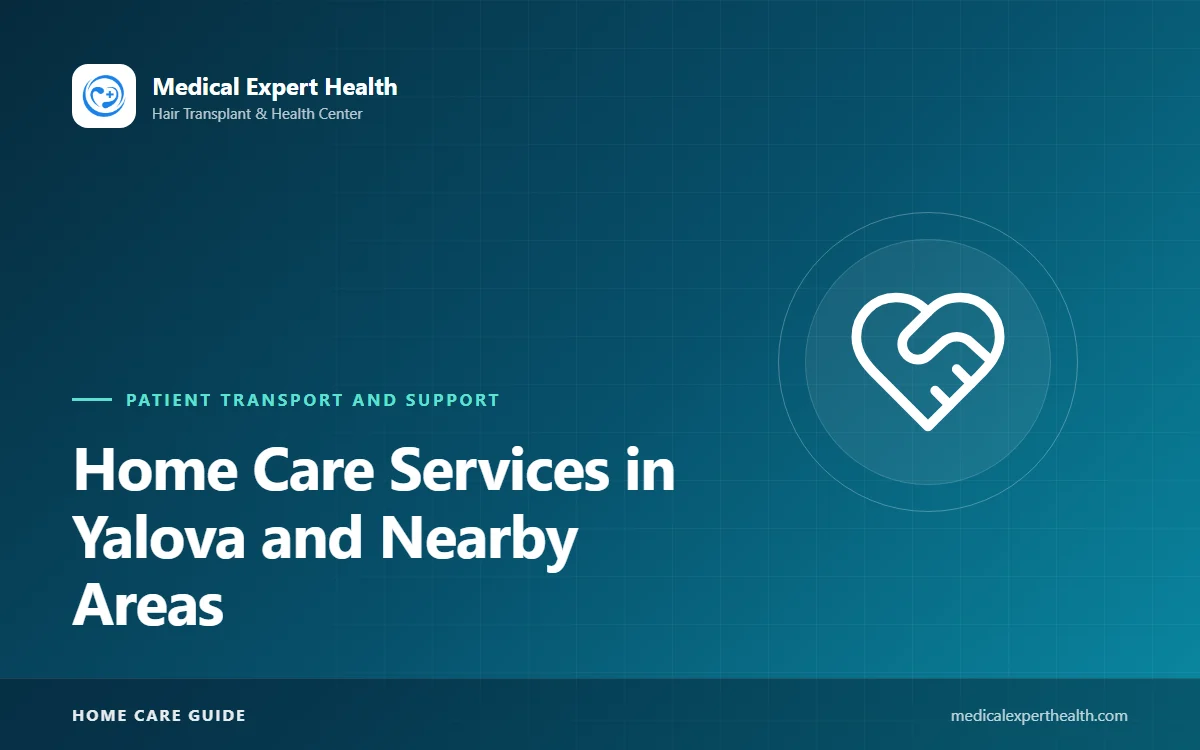 Medical Expert Health
Hair Transplant & Health Center

PATIENT TRANSPORT AND SUPPORT

Home Care Services in Yalova and Nearby Areas

HOME CARE GUIDE

medicalexperthealth.com